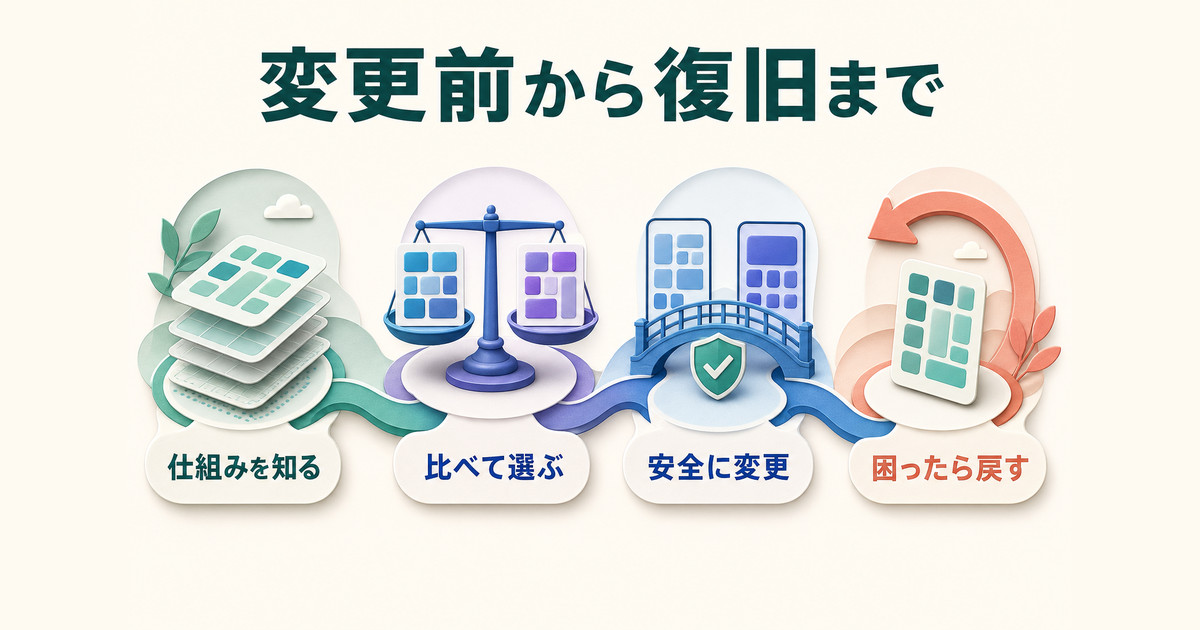 変更前から復旧まで

仕組みを知る

比べて選ぶ

安全に変更

困ったら戻す